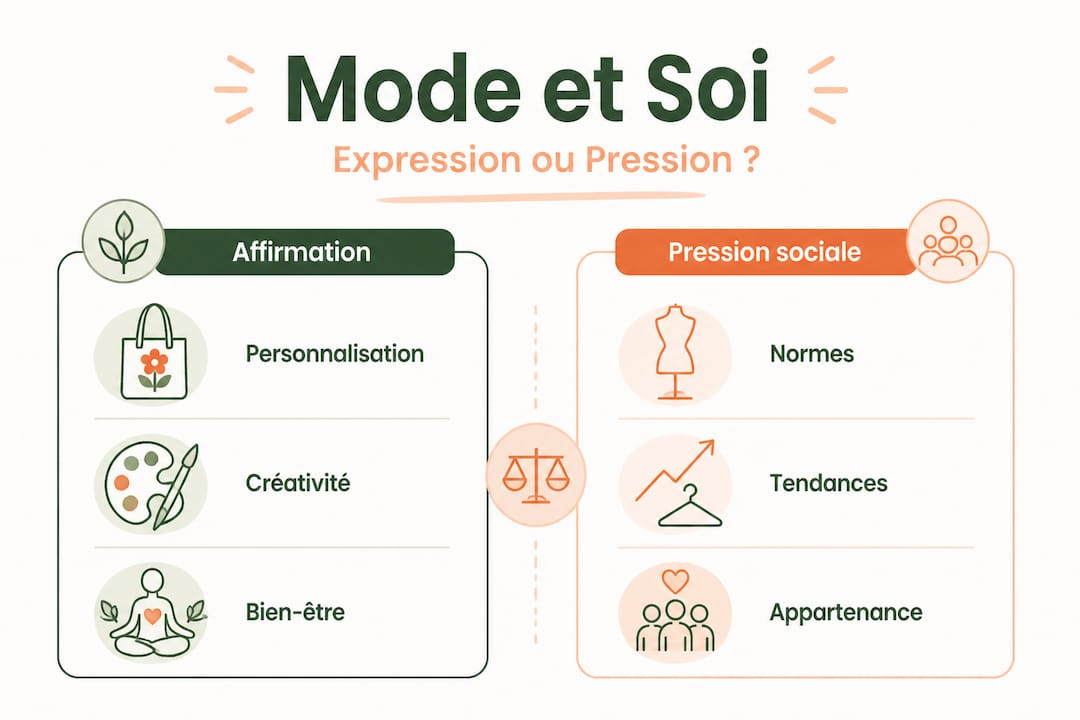 Mode et Soi

Expression ou Pression ?

Affirmation

Personnalisation

Créativité

Bien-être

Pression sociale

Normes

Tendances

Appartenance